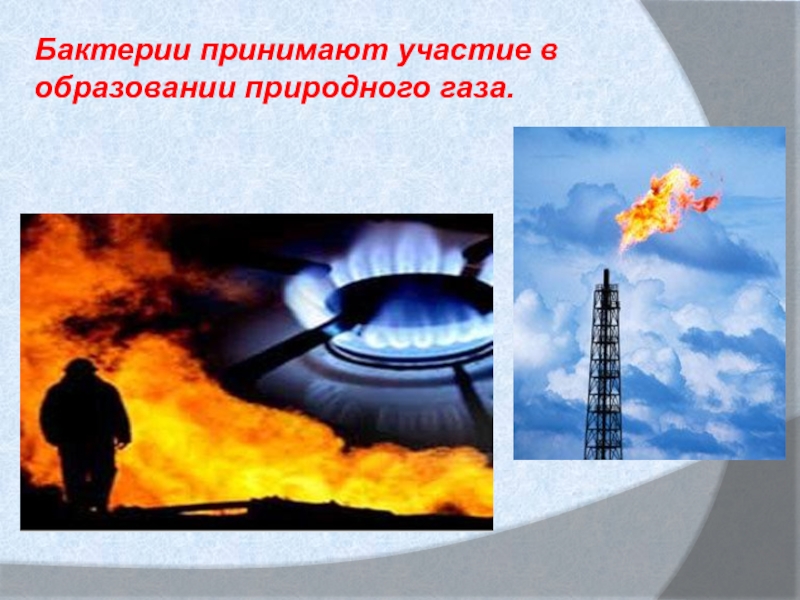 Бактерии принимают участие в образовании природного газа.